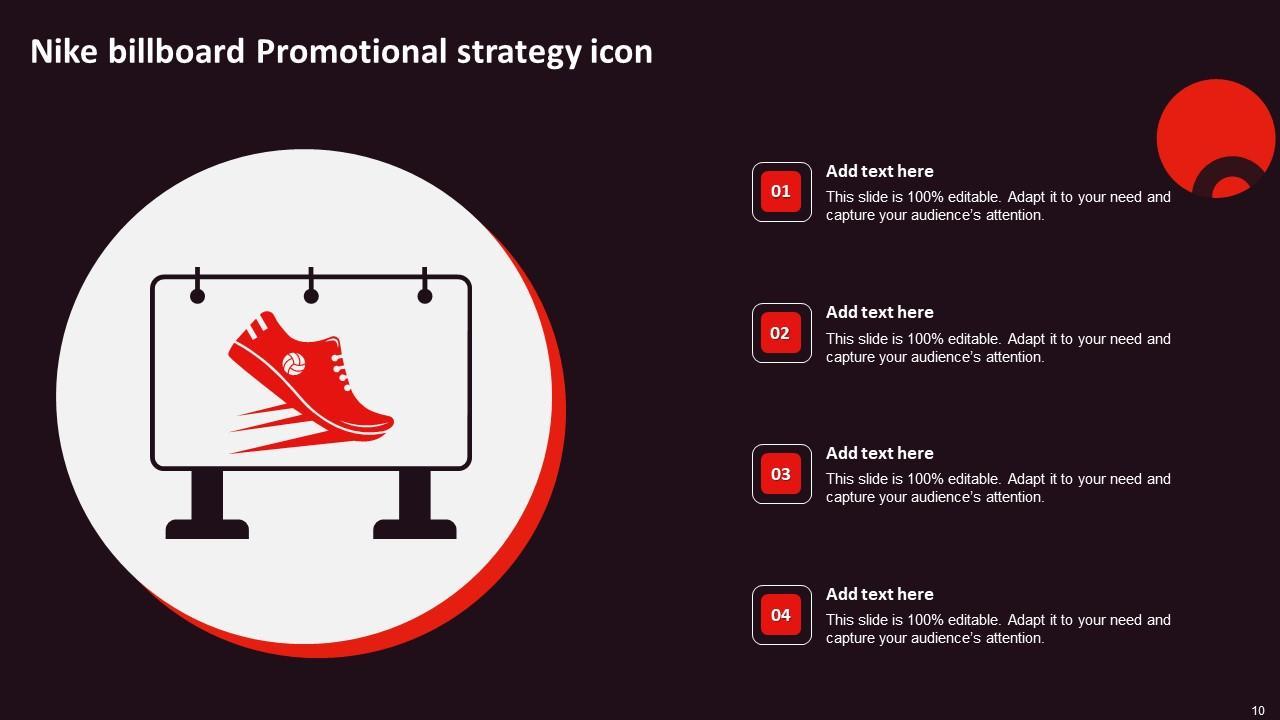 Nike billboard Promotional strategy icon

01

Add text here

This slide is 100% editable. Adapt it to your need and capture your audience's attention.

02

Add text here

This slide is 100% editable. Adapt it to your need and capture your audience's attention.

03

Add text here

This slide is 100% editable. Adapt it to your need and capture your audience's attention.

04

Add text here

This slide is 100% editable. Adapt it to your need and capture your audience's attention.

10